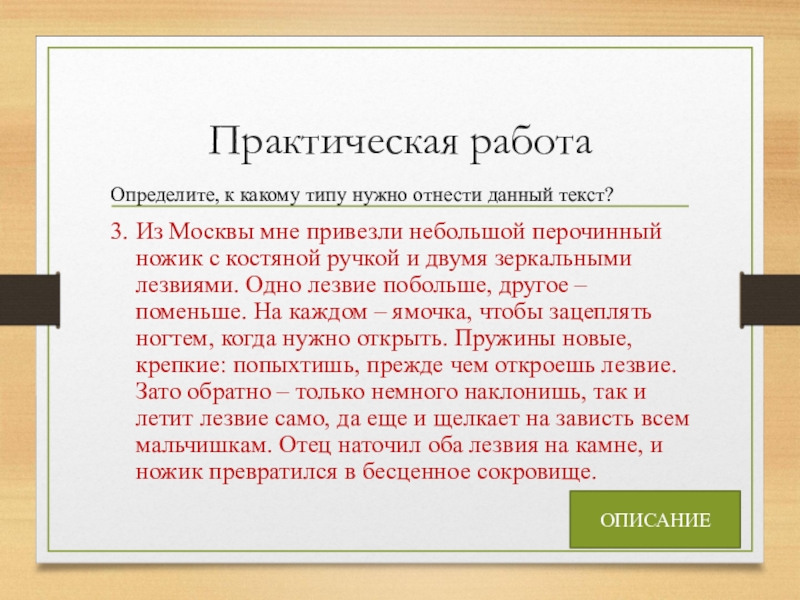 Практическая работа

Определите, к какому типу нужно отнести данный текст?

3. Из Москвы мне привезли небольшой перочинный ножик с костяной ручкой и двумя зеркальными лезвиями. Одно лезвие побольше, другое – поменьше. На каждом – ямочка, чтобы зацеплять ногтем, когда нужно открыть. Пружины новые, крепкие: попыхтишь, прежде чем откроешь лезвие. Зато обратно – только немного наклонишь, так и летит лезвие само, да еще и щелкает на зависть всем мальчишкам. Отец наточил оба лезвия на камне, и ножик превратился в бесценное сокровище.

ОПИСАНИЕ